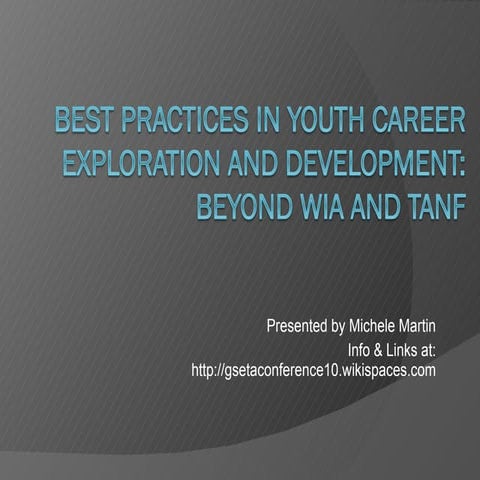 BEST PRACTICES IN YOUTH CAREER EXPLORATION AND DEVELOPMENT: BEYOND WIA AND TANF

Presented by Michele Martin
Info & Links at:
http://gsetaconference10.wikispaces.com